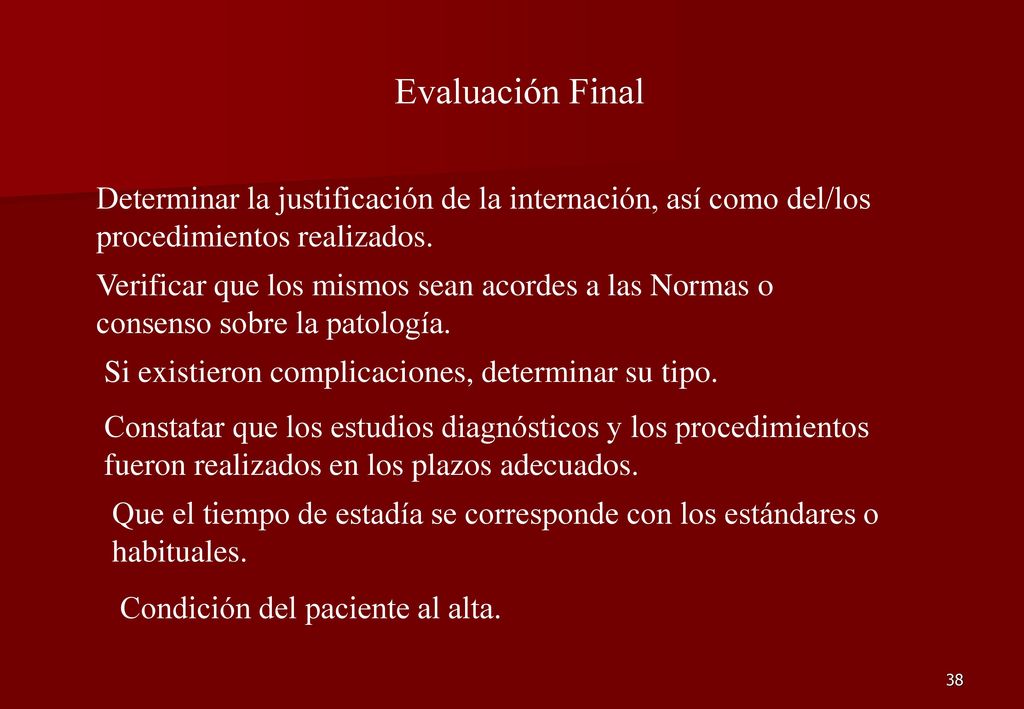 Evaluación Final

Determinar la justificación de la internación, así como del/los procedimientos realizados.

Verificar que los mismos sean acordes a las Normas o consenso sobre la patología.

Si existieron complicaciones, determinar su tipo.

Constatar que los estudios diagnósticos y los procedimientos fueron realizados en los plazos adecuados.

Que el tiempo de estadía se corresponde con los estándares o habituales.

Condición del paciente al alta.

38